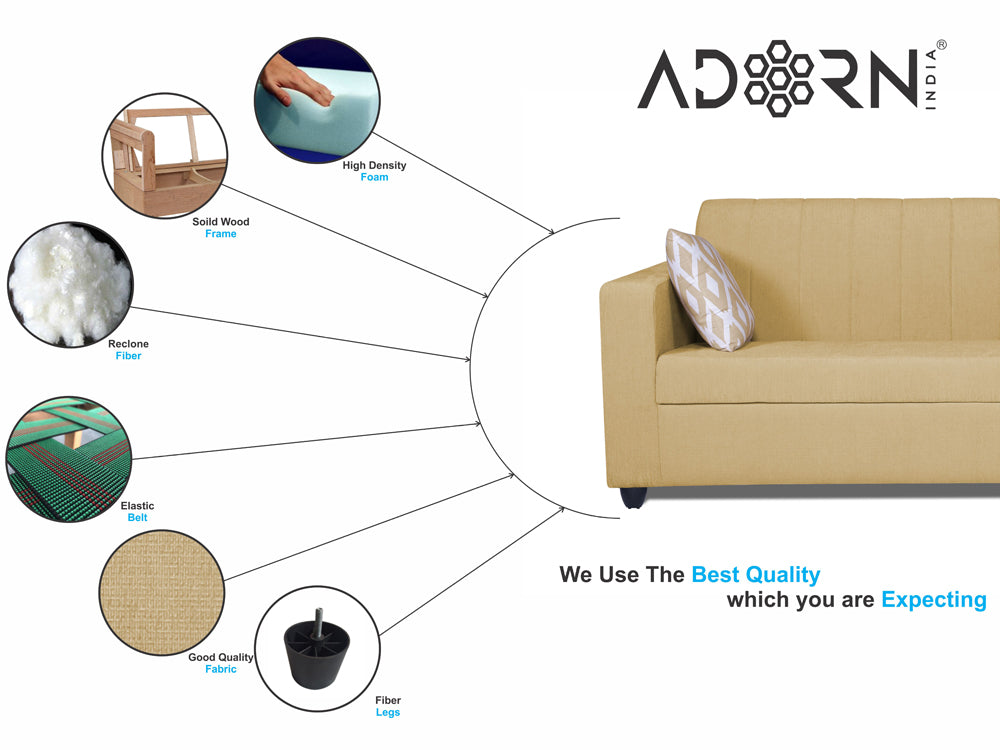 ADORN INDIA®

High Density
Foam

Soild Wood
Frame

Reclone
Fiber

Elastic
Belt

Good Quality
Fabric

Fiber
Legs

We Use The Best Quality
which you are Expecting